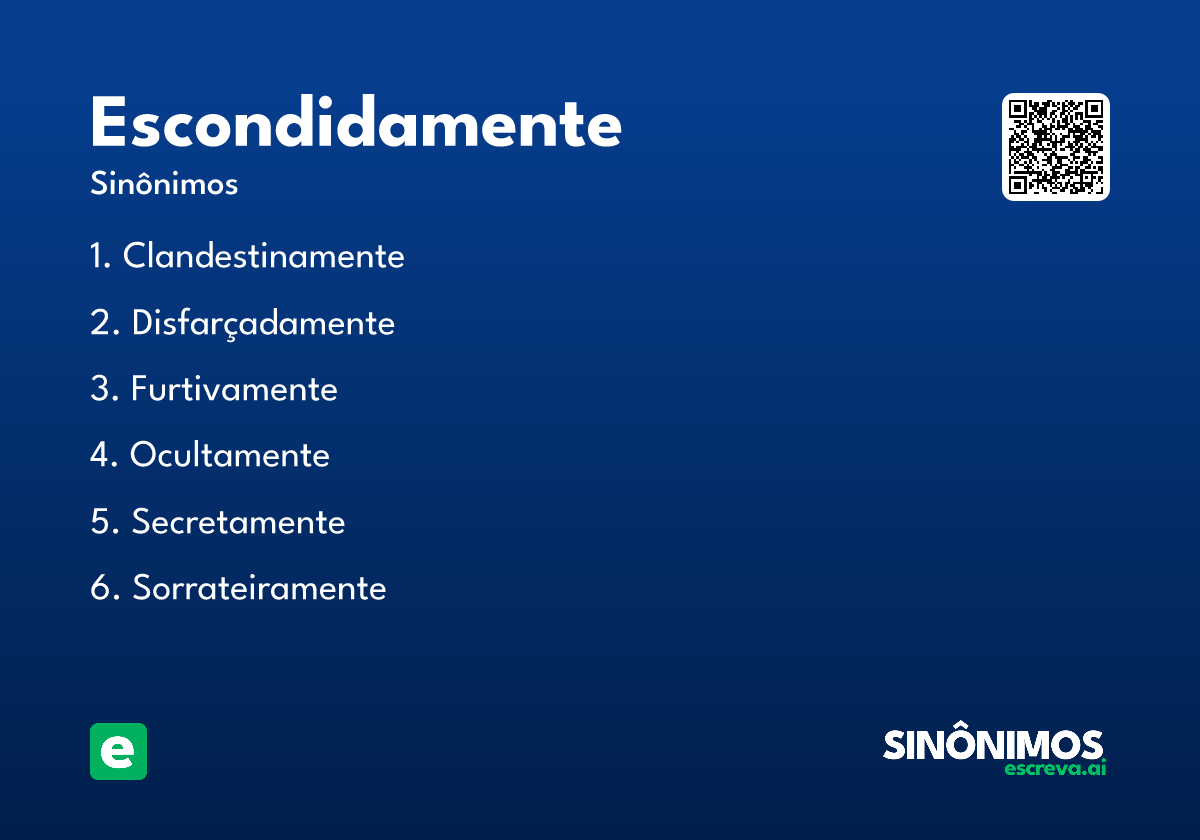 Escondidamente

Sinônimos

1. Clandestinamente

2. Disfarçadamente

3. Furtivamente

4. Ocultamente

5. Secretamente

6. Sorrateiramente

e

SINÔNIMOS
escreva.ai